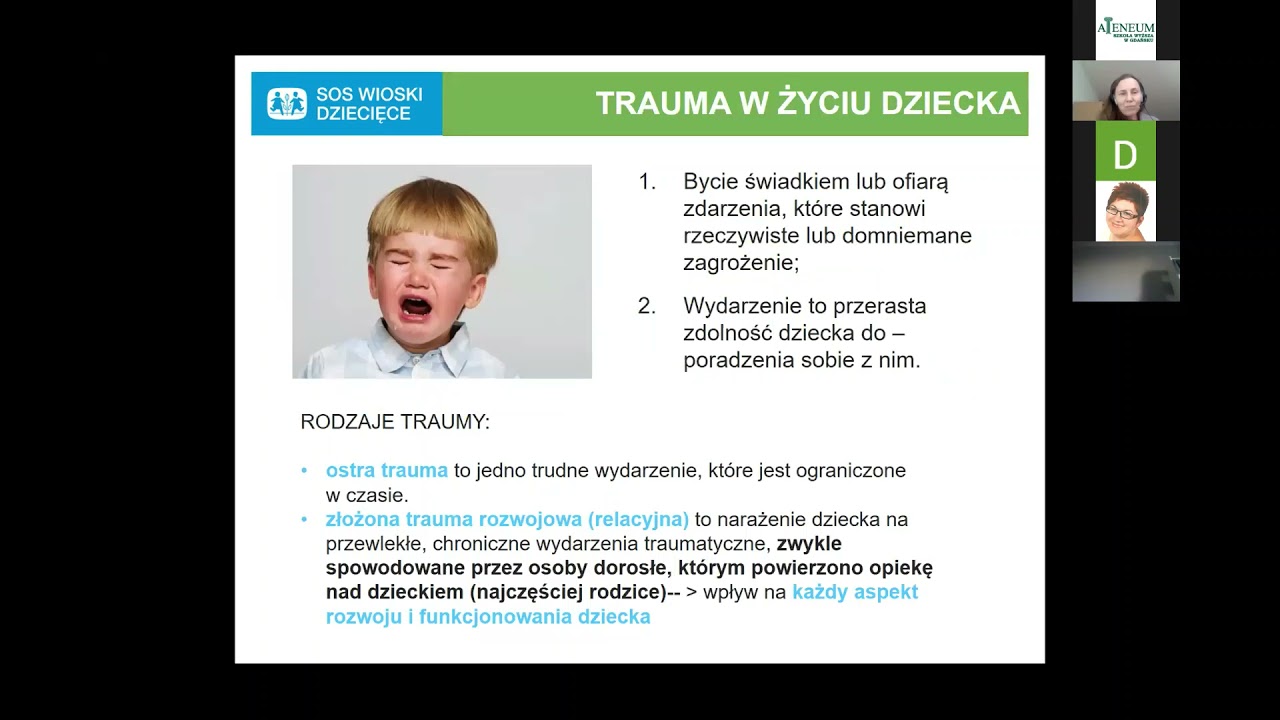 SOS WIOSKI DZIECIĘCE

TRAUMA W ŻYCIU DZIECKA

1. Bycie świadkiem lub ofiarą zdarzenia, które stanowi rzeczywiste lub domniemane zagrożenie;

2. Wydarzenie to przerasta zdolność dziecka do – poradzenia sobie z nim.

RODZAJE TRAUMY:

• ostra trauma to jedno trudne wydarzenie, które jest ograniczone w czasie.
• złożona trauma rozwojowa (relacyjna) to narażenie dziecka na przewlekłe, chroniczne wydarzenia traumatyczne, zwykle spowodowane przez osoby dorosłe, którym powierzono opiekę nad dzieckiem (najczęściej rodzice)-- > wpływ na każdy aspekt rozwoju i funkcjonowania dziecka

ATENEUM SZKOŁA WYŻSZA W GDAŃSKU

D